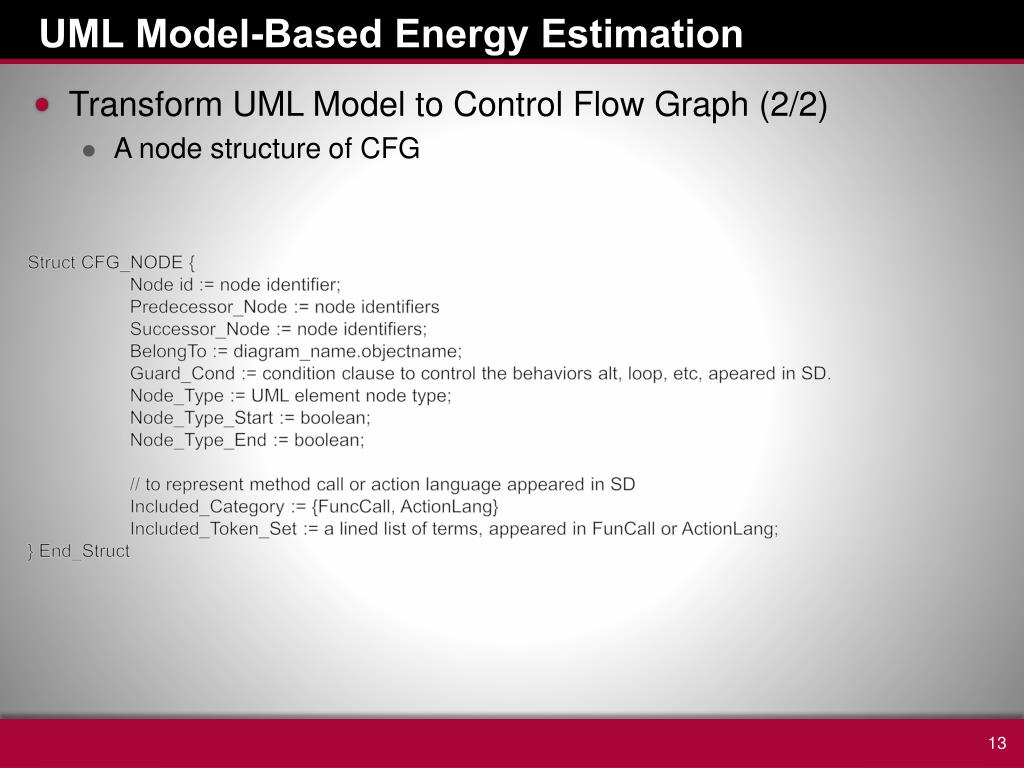 UML Model-Based Energy Estimation

Transform UML Model to Control Flow Graph (2/2)

A node structure of CFG

Struct CFG_NODE {
Node id := node identifier;
Predecessor_Node := node identifiers
Successor_Node := node identifiers;
BelongTo := diagram_name.objectname;
Guard_Cond := condition clause to control the behaviors alt, loop, etc, apeared in SD.
Node_Type := UML element node type;
Node_Type_Start := boolean;
Node_Type_End := boolean;

// to represent method call or action language appeared in SD
Included_Category := {FuncCall, ActionLang}
Included_Token_Set := a lined list of terms, appeared in FunCall or ActionLang;
} End_Struct

13